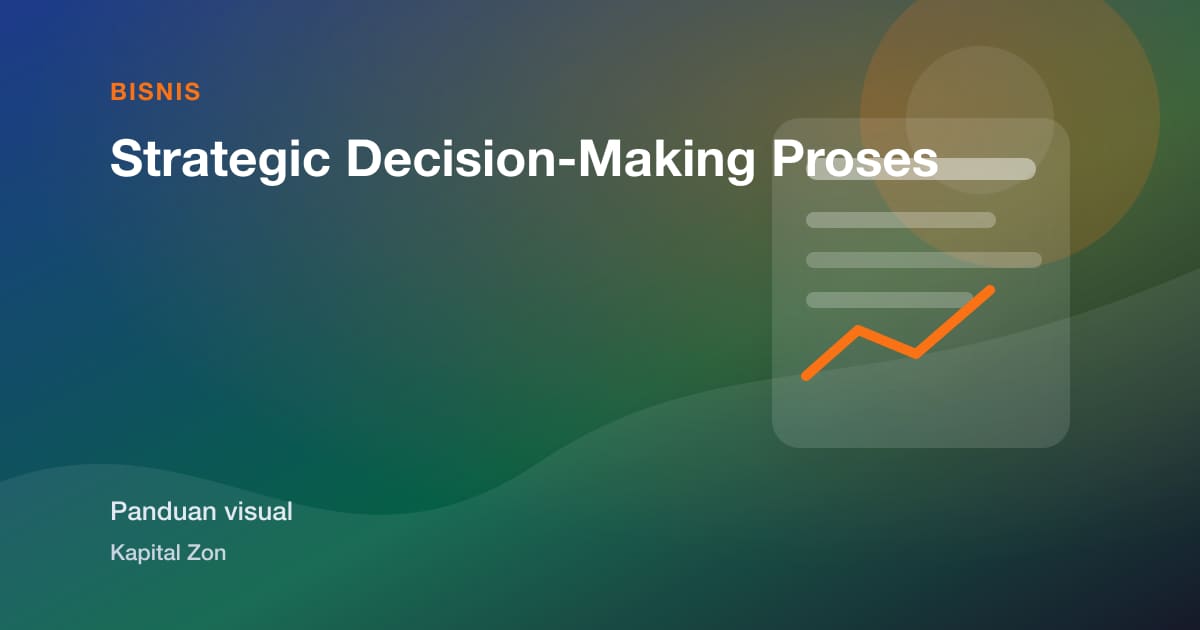 BISNIS

Strategic Decision-Making Proses

Panduan visual

Kapital Zon